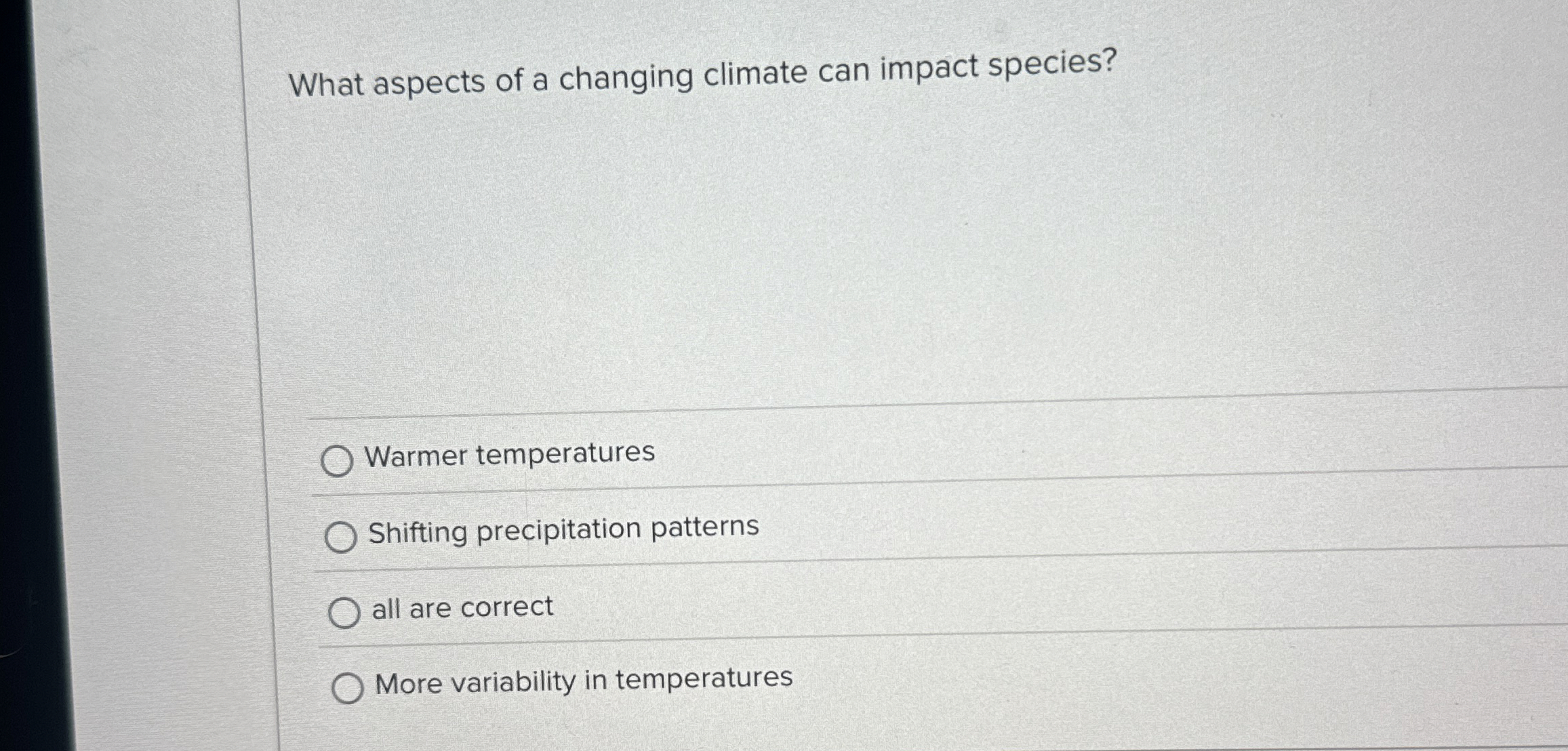 What aspects of a changing climate can impact species?

Warmer temperatures

Shifting precipitation patterns

all are correct

More variability in temperatures